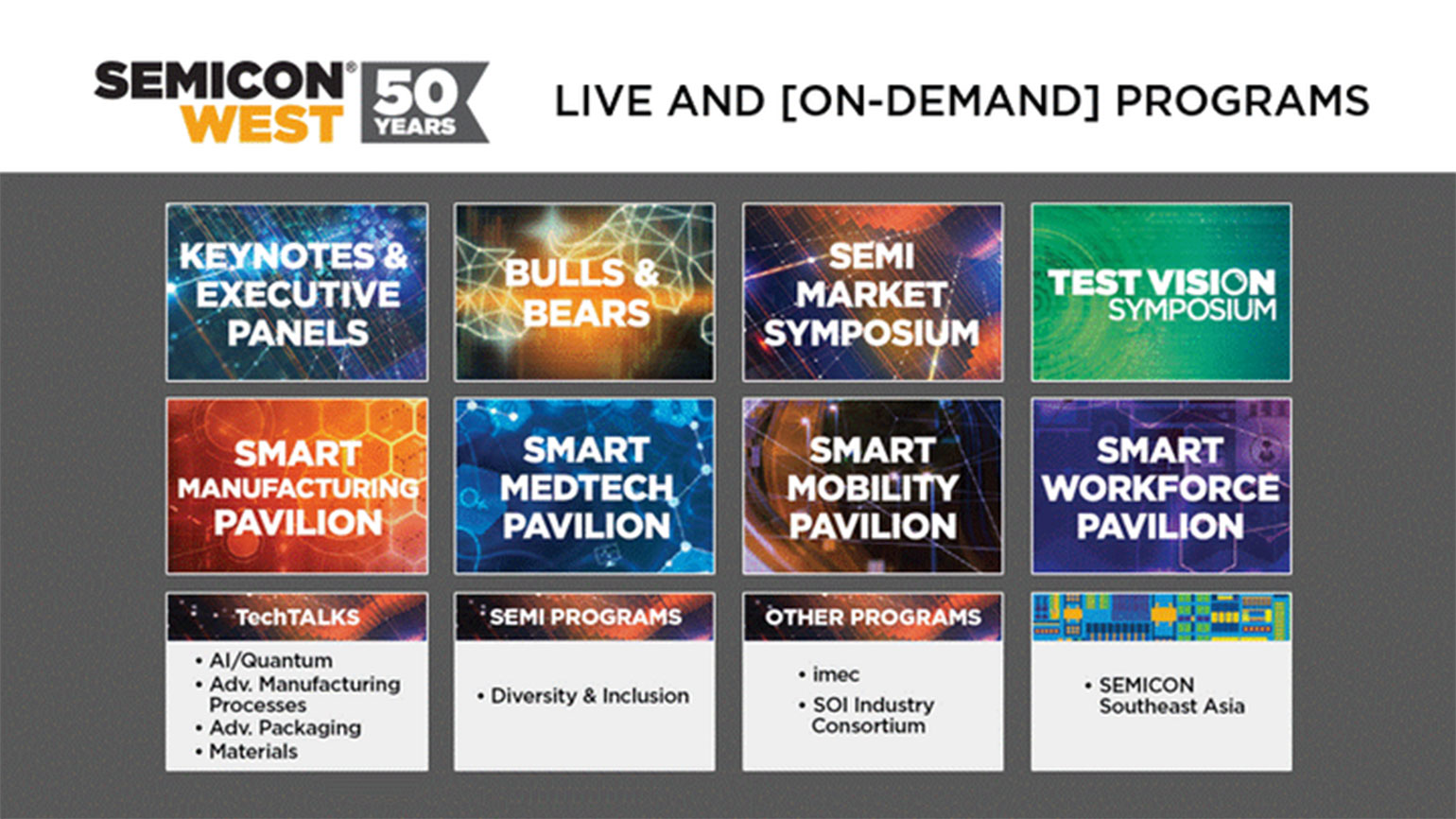 SEMICON® WEST 50 YEARS

LIVE AND [ON-DEMAND] PROGRAMS

KEYNOTES & EXECUTIVE PANELS

BULLS & BEARS

SEMI MARKET SYMPOSIUM

TEST VISION SYMPOSIUM

SMART MANUFACTURING PAVILION

SMART MEDTECH PAVILION

SMART MOBILITY PAVILION

SMART WORKFORCE PAVILION

TechTALKS
• AI/Quantum
• Adv. Manufacturing Processes
• Adv. Packaging
• Materials

SEMI PROGRAMS
• Diversity & Inclusion

OTHER PROGRAMS
• imec
• SOI Industry Consortium

• SEMICON Southeast Asia